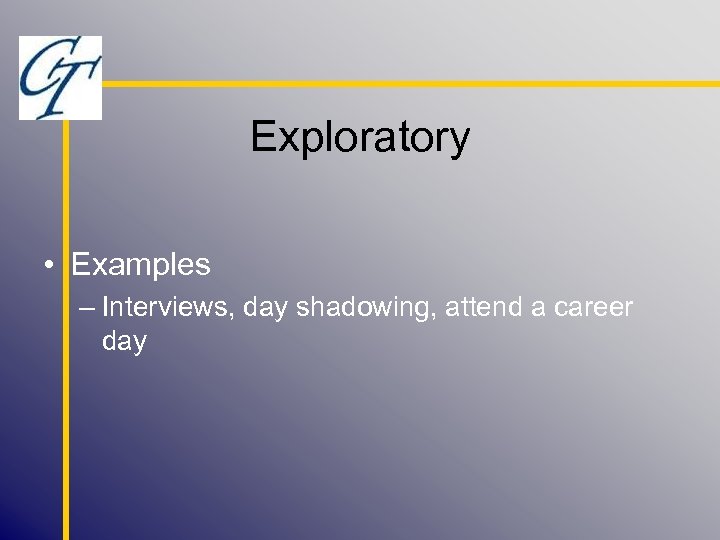 CT

Exploratory

• Examples
– Interviews, day shadowing, attend a career day